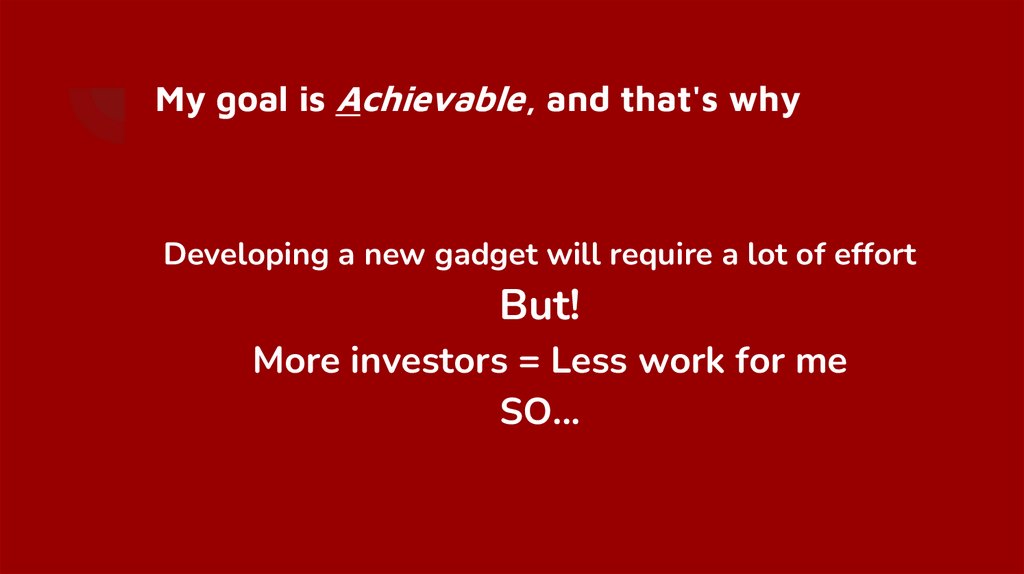 My goal is Achievable, and that's why

Developing a new gadget will require a lot of effort

But!

More investors = Less work for me

SO...